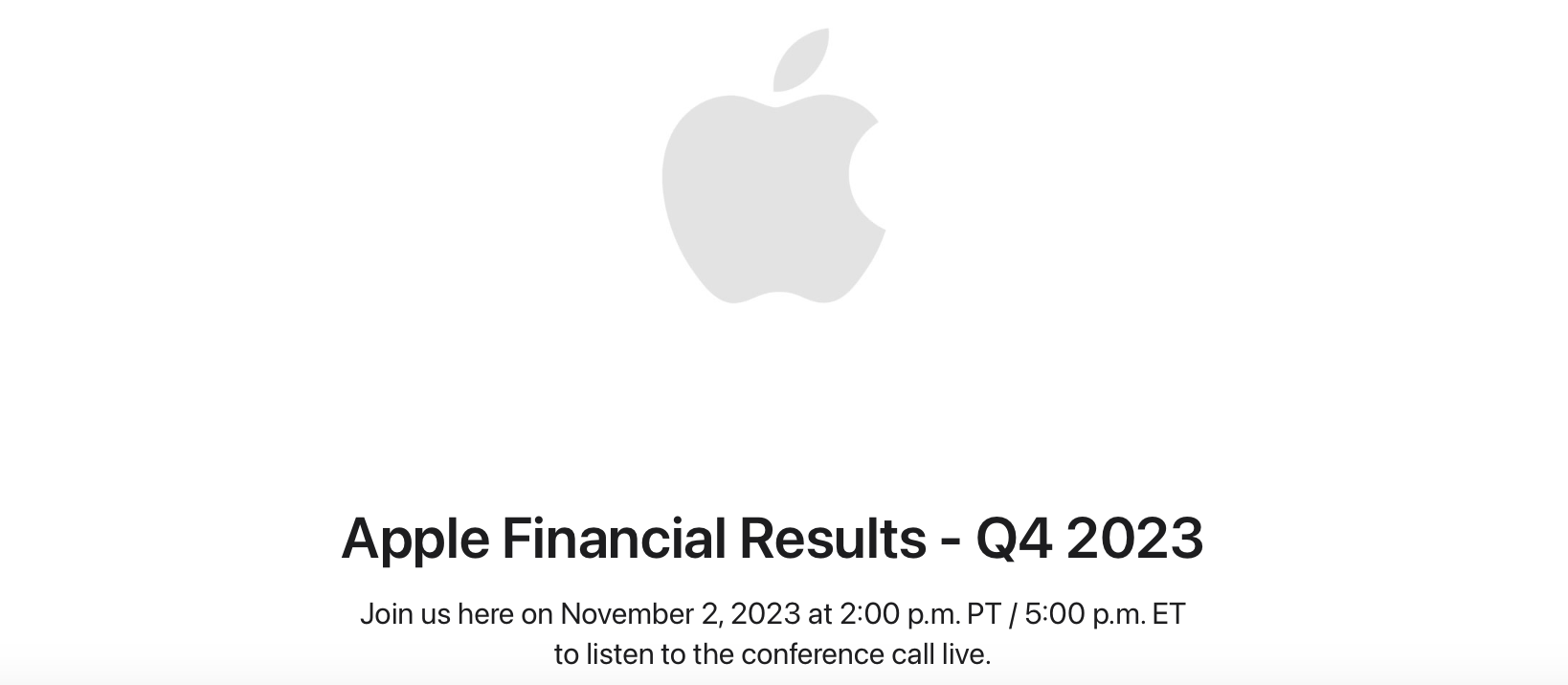 Apple Financial Results - Q4 2023

Join us here on November 2, 2023 at 2:00 p.m. PT / 5:00 p.m. ET to listen to the conference call live.